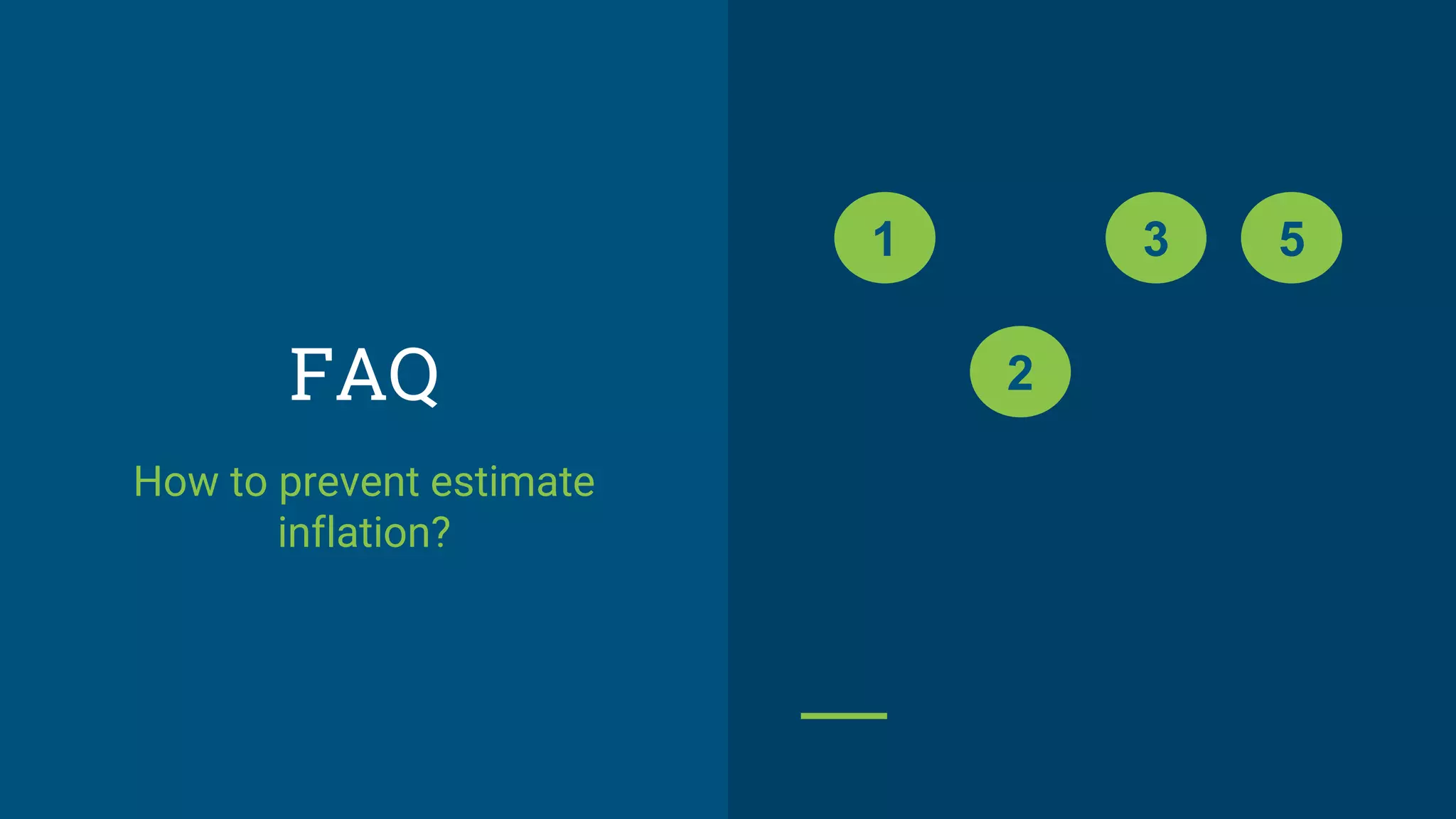 FAQ

How to prevent estimate inflation?

1

3

5

2